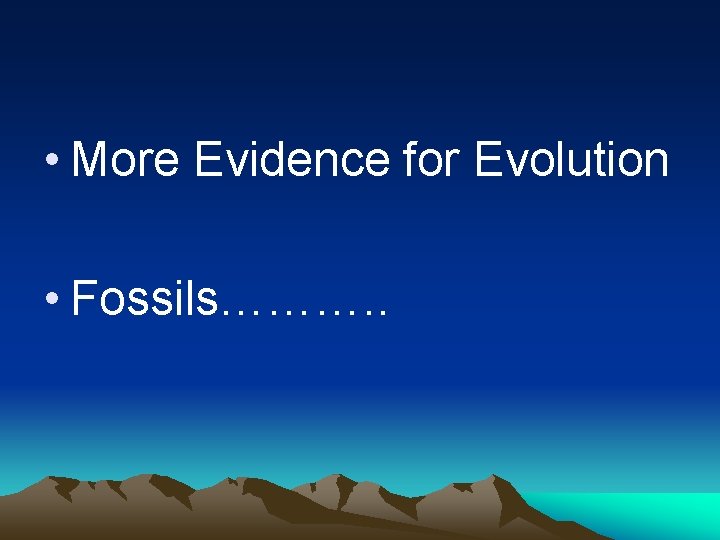 • More Evidence for Evolution

• Fossils…………